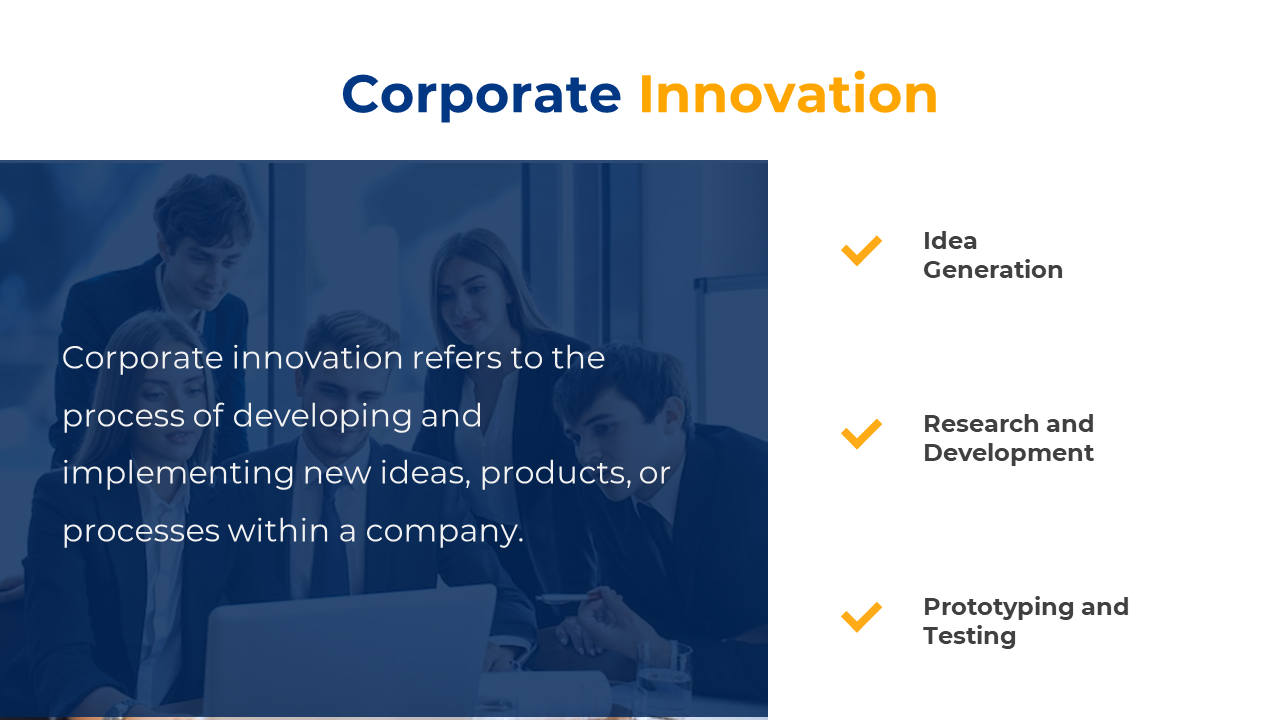 Corporate Innovation

Corporate innovation refers to the process of developing and implementing new ideas, products, or processes within a company.

Idea Generation

Research and Development

Prototyping and Testing